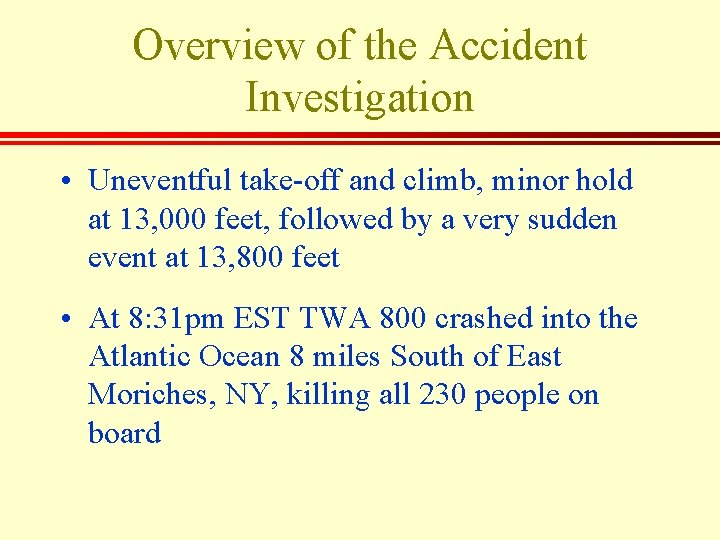 Overview of the Accident Investigation

• Uneventful take-off and climb, minor hold at 13,000 feet, followed by a very sudden event at 13,800 feet

• At 8:31pm EST TWA 800 crashed into the Atlantic Ocean 8 miles South of East Moriches, NY, killing all 230 people on board